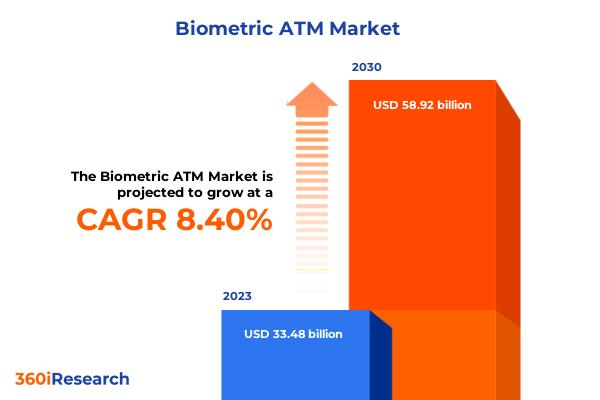 Biometric ATM Market

2030

USD 58.92 billion

The Biometric ATM Market is projected to grow at a

CAGR 8.40%

2023

USD 33.48 billion

360iResearch